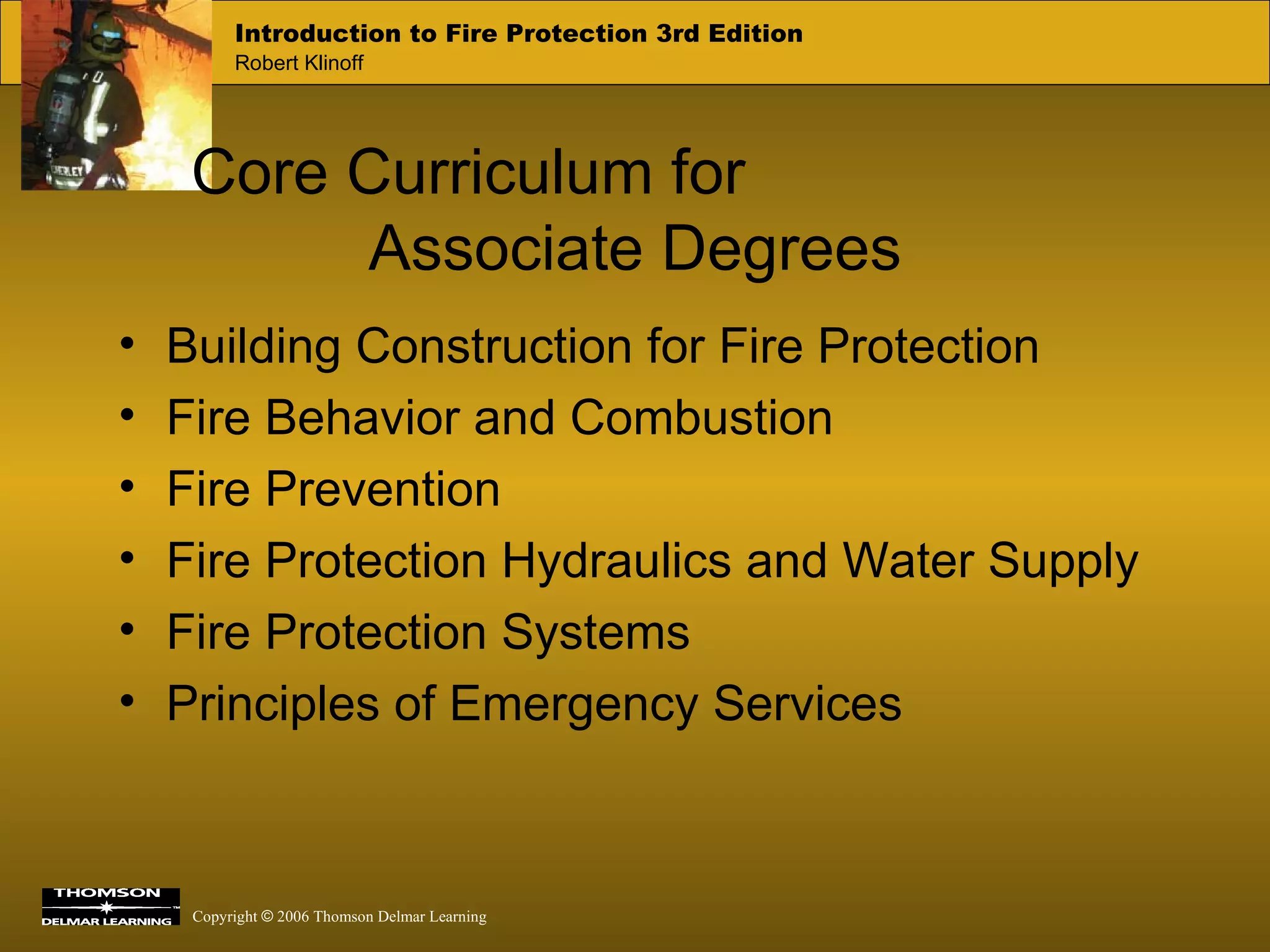 Introduction to Fire Protection 3rd Edition
Robert Klinoff

Core Curriculum for Associate Degrees

• Building Construction for Fire Protection
• Fire Behavior and Combustion
• Fire Prevention
• Fire Protection Hydraulics and Water Supply
• Fire Protection Systems
• Principles of Emergency Services

THOMSON
DELMAR LEARNING

Copyright © 2006 Thomson Delmar Learning